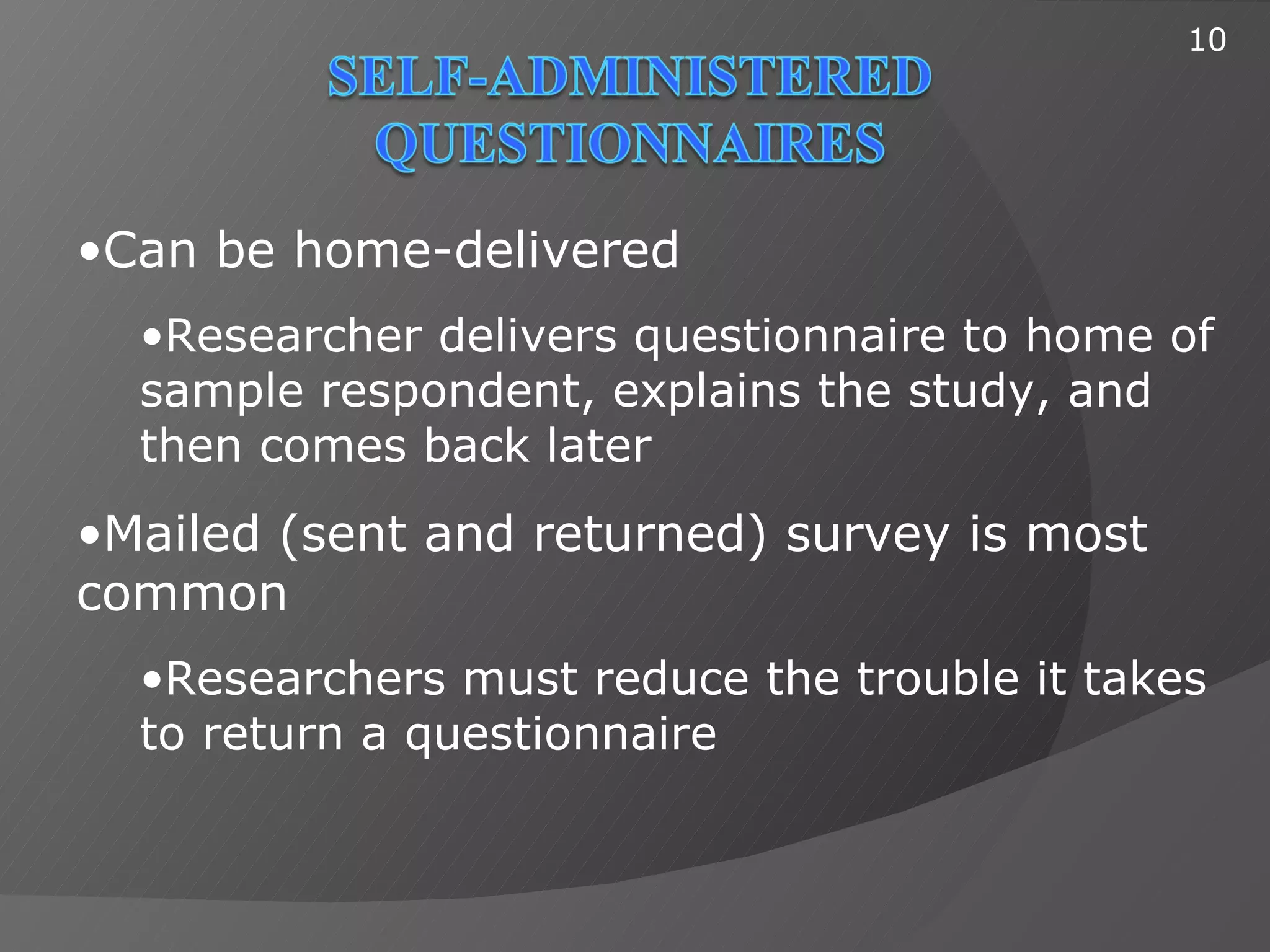 10

SELF-ADMINISTERED QUESTIONNAIRES

•Can be home-delivered

•Researcher delivers questionnaire to home of sample respondent, explains the study, and then comes back later

•Mailed (sent and returned) survey is most common

•Researchers must reduce the trouble it takes to return a questionnaire